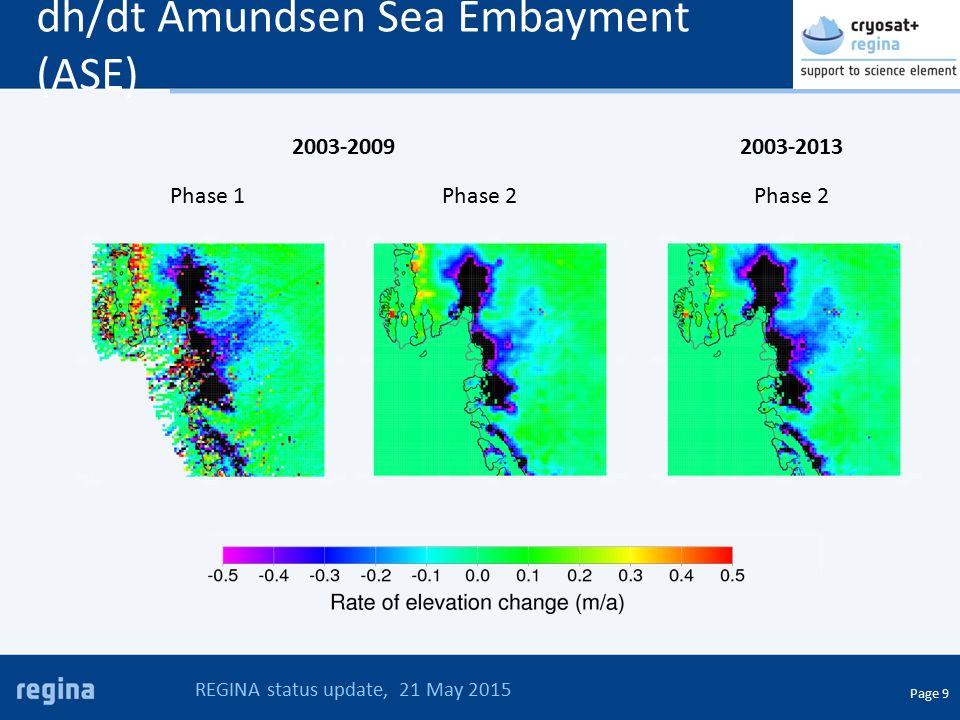 dh/dt Amundsen Sea Embayment (ASE)

cryosat+ regina
support to science element

2003-2009

2003-2013

Phase 1

Phase 2

Phase 2

-0.5 -0.4 -0.3 -0.2 -0.1 0.0 0.1 0.2 0.3 0.4 0.5
Rate of elevation change (m/a)

regina

REGINA status update, 21 May 2015

Page 9